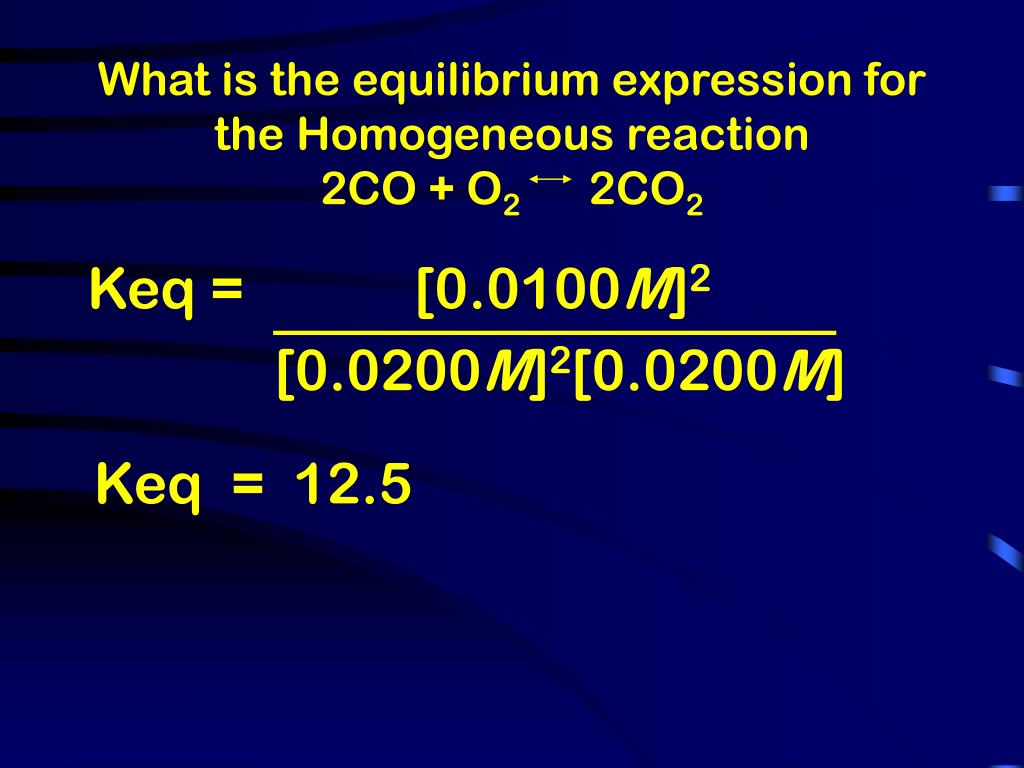 What is the equilibrium expression for the Homogeneous reaction
$2CO + O_2 \leftrightarrow 2CO_2$

Keq = $\frac{[0.0100M]^2}{[0.0200M]^2[0.0200M]}$

Keq = 12.5